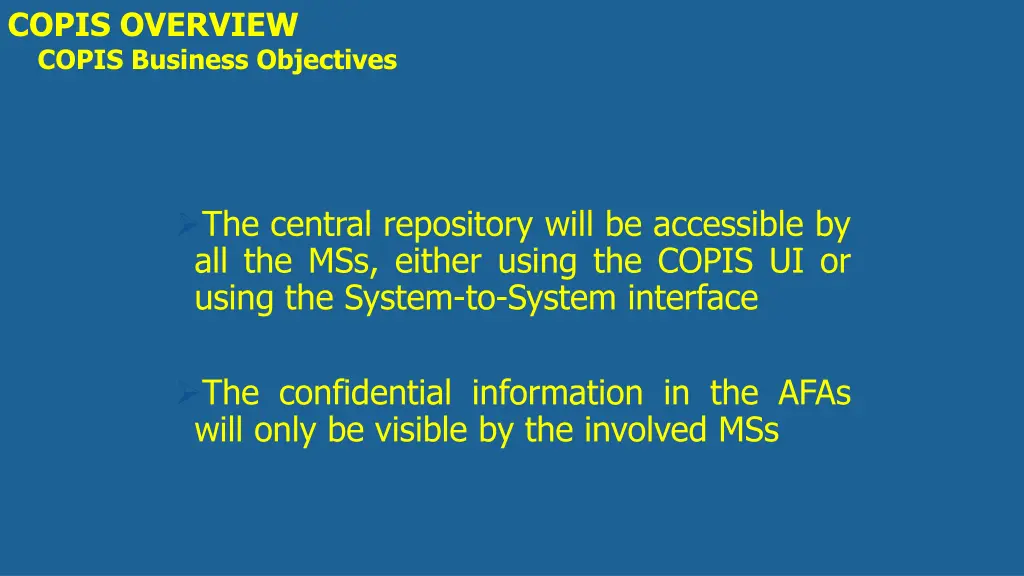 COPIS OVERVIEW
COPIS Business Objectives

➢The central repository will be accessible by all the MSs, either using the COPIS UI or using the System-to-System interface

➢The confidential information in the AFAs will only be visible by the involved MSs